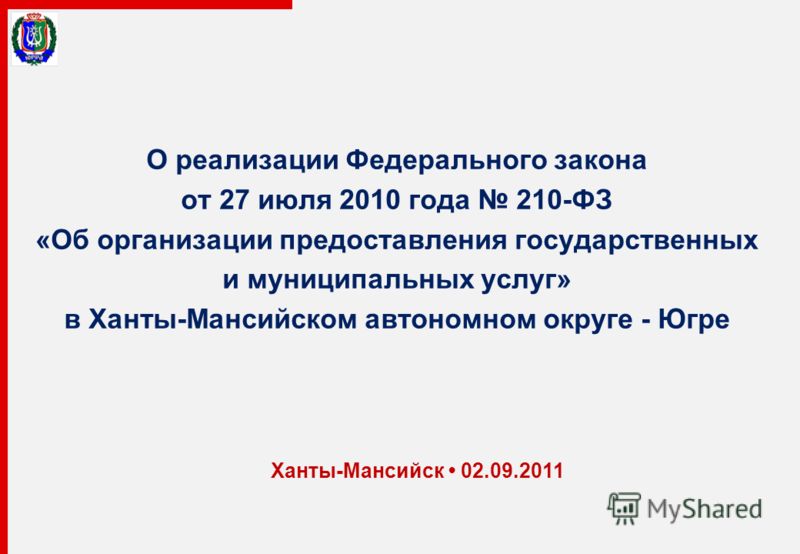 О реализации Федерального закона от 27 июля 2010 года № 210-ФЗ «Об организации предоставления государственных и муниципальных услуг» в Ханты-Мансийском автономном округе - Югре

Ханты-Мансийск • 02.09.2011

MyShared